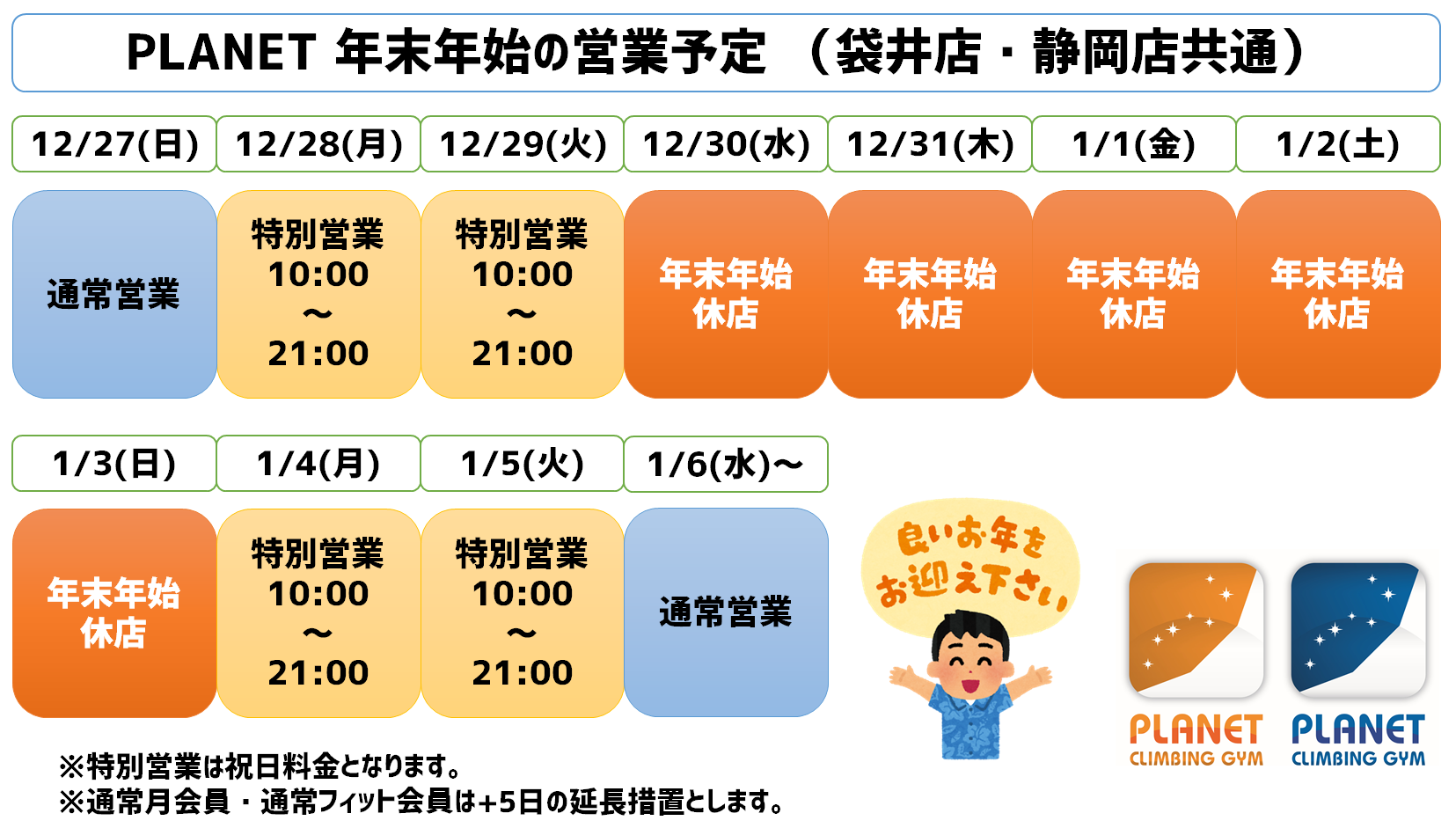 PLANET 年末年始の営業予定 （袋井店・静岡店共通）

| 12/27(日) | 12/28(月) | 12/29(火) | 12/30(水) | 12/31(木) | 1/1(金) | 1/2(土) |
|---|---|---|---|---|---|---|
| 通常営業 | 特別営業 10:00 ～ 21:00 | 特別営業 10:00 ～ 21:00 | 年末年始 休店 | 年末年始 休店 | 年末年始 休店 | 年末年始 休店 |

| 1/3(日) | 1/4(月) | 1/5(火) | 1/6(水)～ |
|---|---|---|---|
| 年末年始 休店 | 特別営業 10:00 ～ 21:00 | 特別営業 10:00 ～ 21:00 | 通常営業 |

良いお年を お迎え下さい

PLANET CLIMBING GYM
PLANET CLIMBING GYM

※特別営業は祝日料金となります。
※通常月会員・通常フィット会員は+5日の延長措置とします。